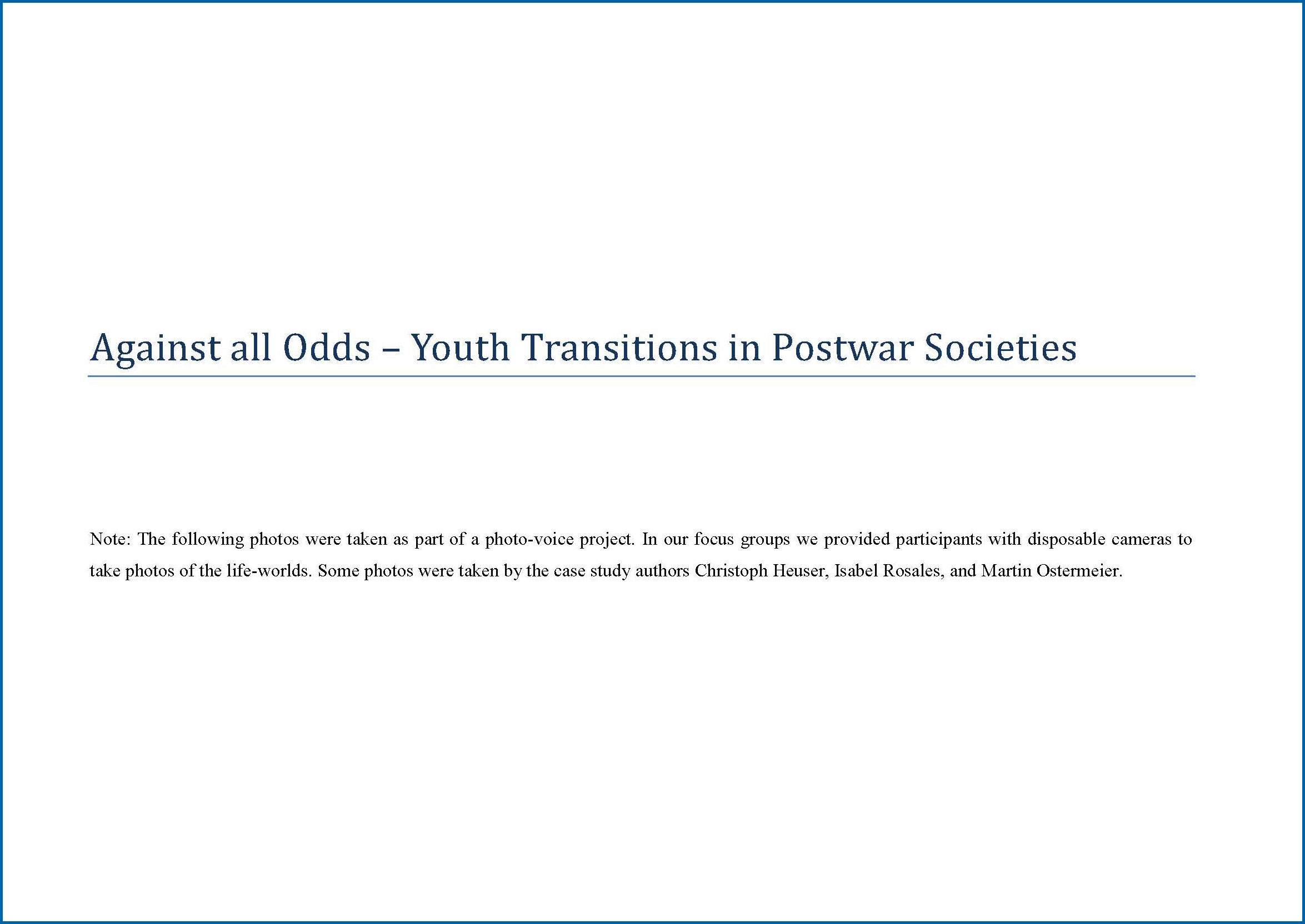 Against all Odds – Youth Transitions in Postwar Societies

Note: The following photos were taken as part of a photo-voice project. In our focus groups we provided participants with disposable cameras to take photos of the life-worlds. Some photos were taken by the case study authors Christoph Heuser, Isabel Rosales, and Martin Ostermeier.